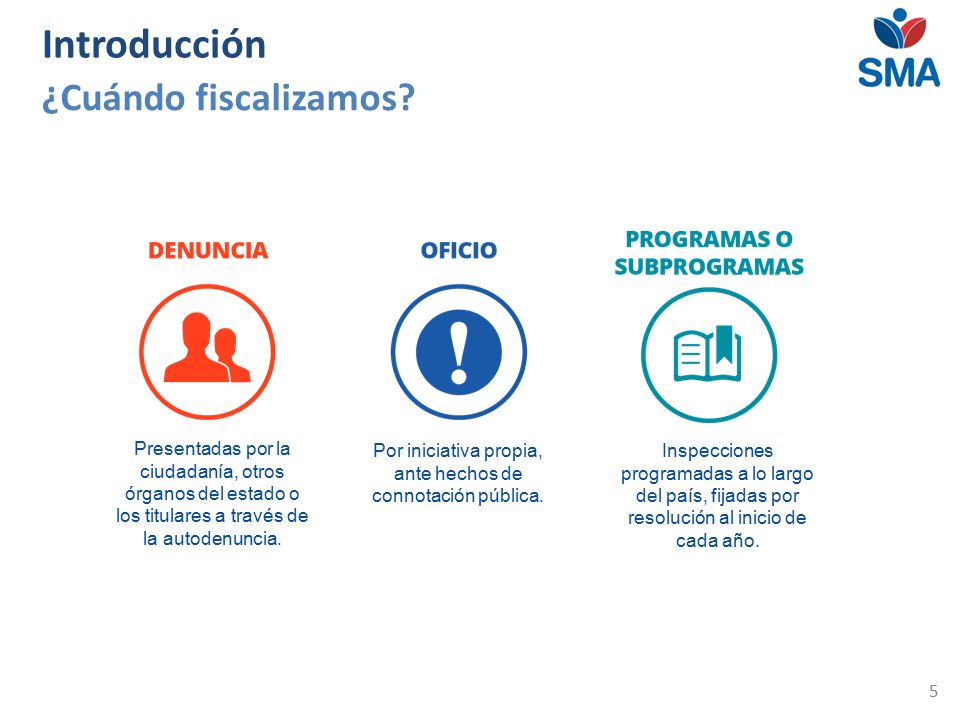 Introducción
¿Cuándo fiscalizamos?

SMA

DENUNCIA

Presentadas por la ciudadanía, otros órganos del estado o los titulares a través de la autodenuncia.

OFICIO

Por iniciativa propia, ante hechos de connotación pública.

PROGRAMAS O SUBPROGRAMAS

Inspecciones programadas a lo largo del país, fijadas por resolución al inicio de cada año.

5